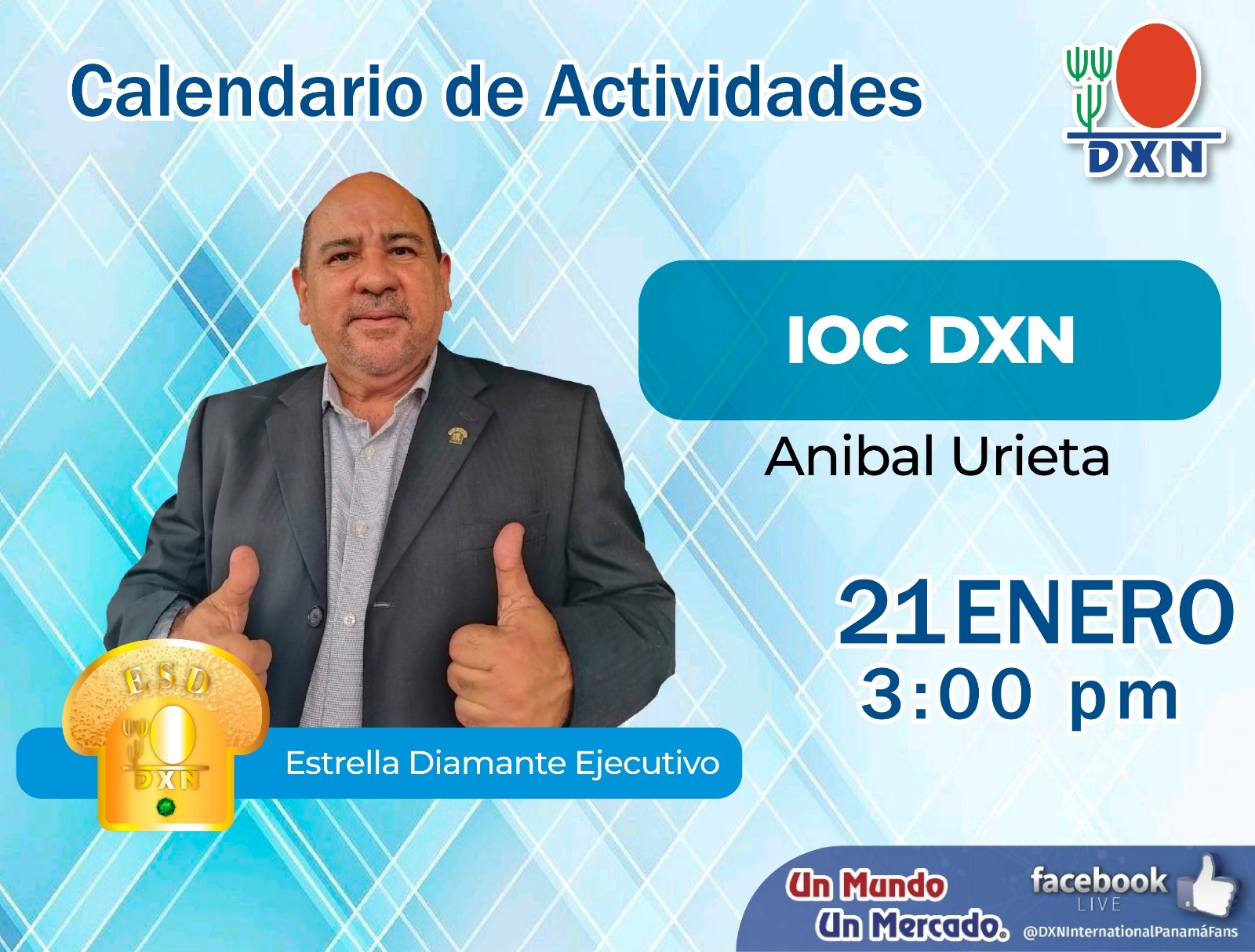 Calendario de Actividades

DXN

IOC DXN

Anibal Urieta

21 ENERO
3:00 pm

ESD
DXN

Estrella Diamante Ejecutivo

Un Mundo
Un Mercado.

facebook
LIVE
@DXNInternationalPanamáFans